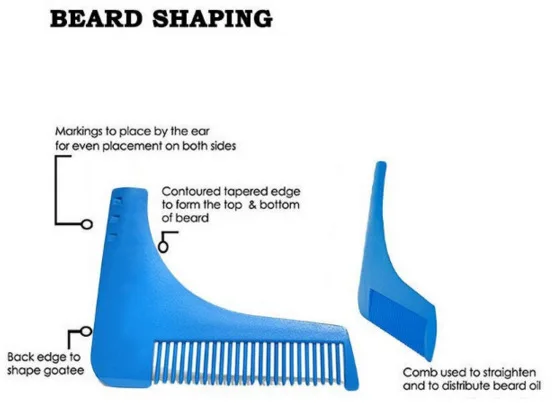 BEARD SHAPING

Markings to place by the ear for even placement on both sides

Contoured tapered edge to form the top & bottom of beard

Back edge to shape goatee

Comb used to straighten and to distribute beard oil